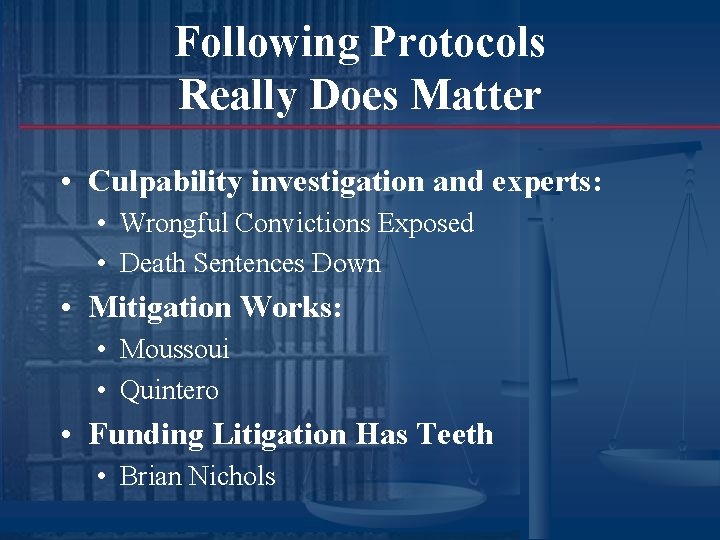 Following Protocols
Really Does Matter

• Culpability investigation and experts:
  • Wrongful Convictions Exposed
  • Death Sentences Down
• Mitigation Works:
  • Moussoui
  • Quintero
• Funding Litigation Has Teeth
  • Brian Nichols